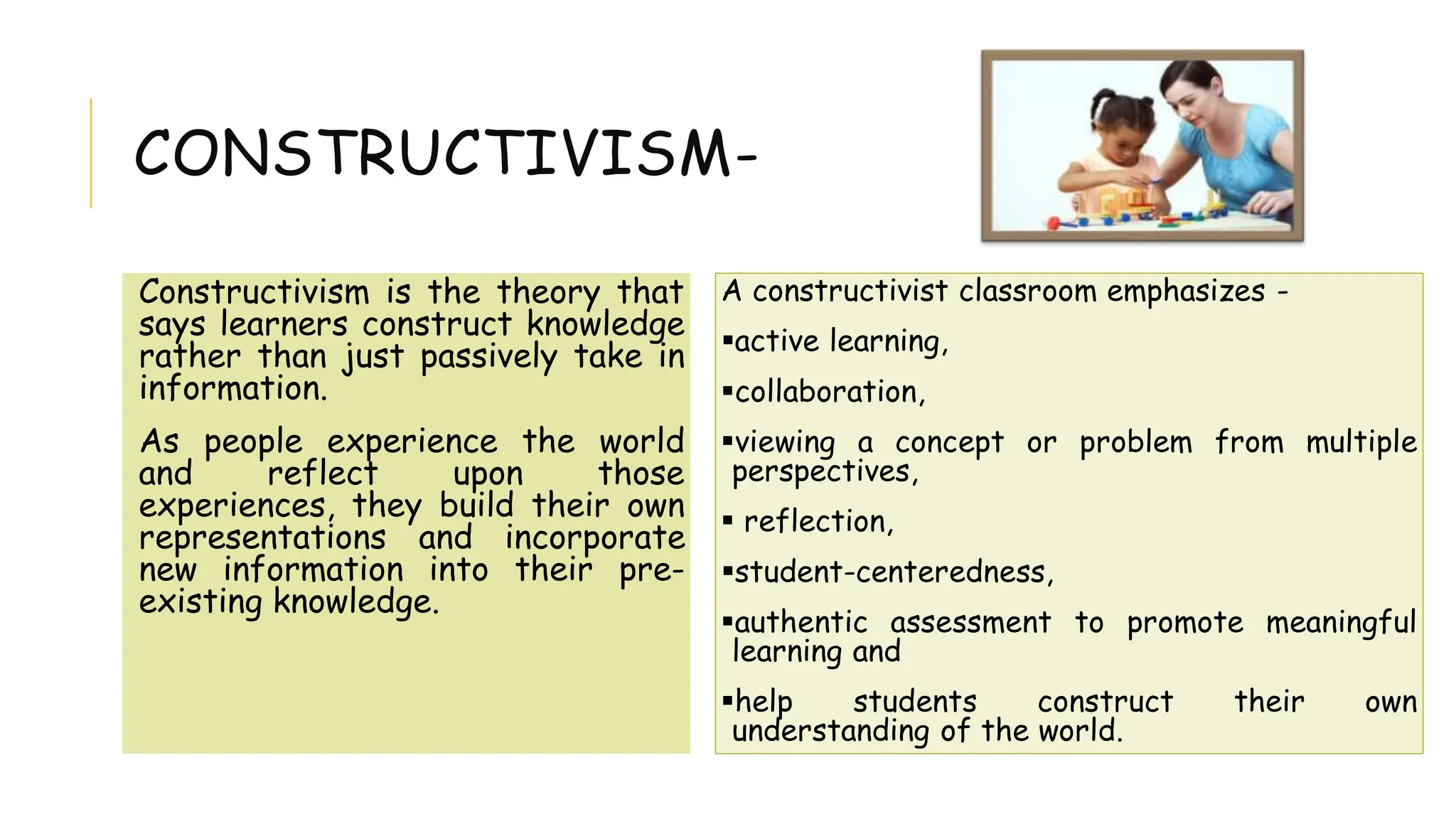 CONSTRUCTIVISM-

Constructivism is the theory that says learners construct knowledge rather than just passively take in information.

As people experience the world and reflect upon those experiences, they build their own representations and incorporate new information into their pre-existing knowledge.

A constructivist classroom emphasizes -

▪active learning,

▪collaboration,

▪viewing a concept or problem from multiple perspectives,

▪ reflection,

▪student-centeredness,

▪authentic assessment to promote meaningful learning and

▪help students construct their own understanding of the world.